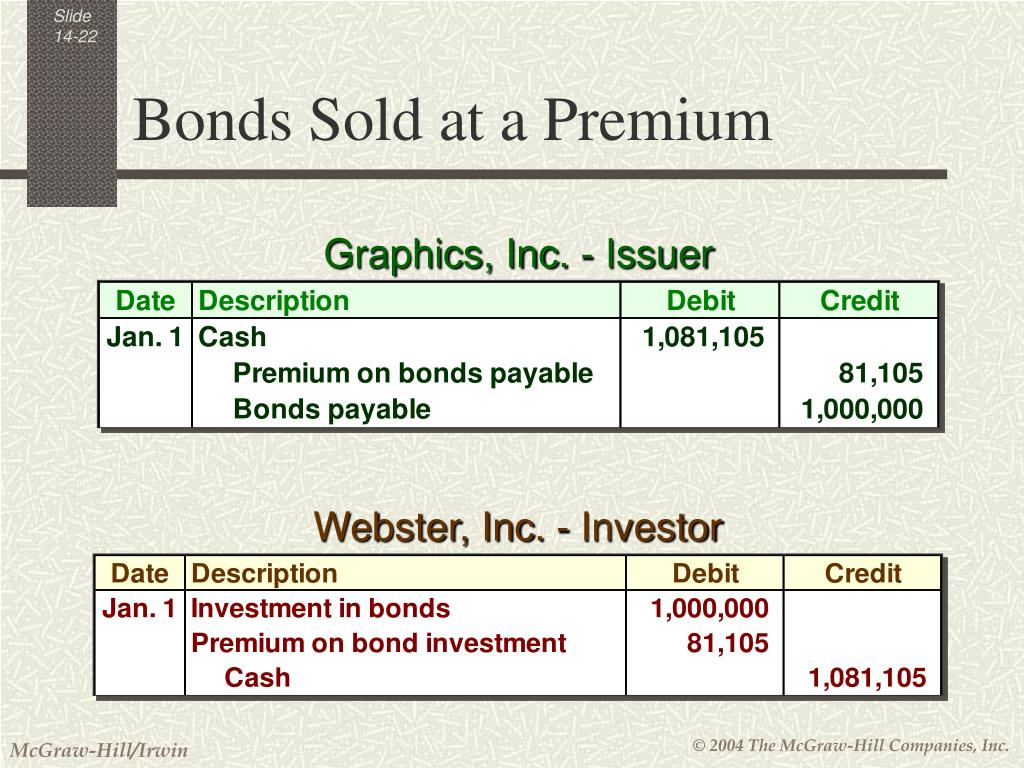 Slide 14-22

Bonds Sold at a Premium

Graphics, Inc. - Issuer

| Date | Description | Debit | Credit |
|---|---|---|---|
| Jan. 1 | Cash | 1,081,105 | |
| | Premium on bonds payable | | 81,105 |
| | Bonds payable | | 1,000,000 |

Webster, Inc. - Investor

| Date | Description | Debit | Credit |
|---|---|---|---|
| Jan. 1 | Investment in bonds | 1,000,000 | |
| | Premium on bond investment | 81,105 | |
| | Cash | | 1,081,105 |

McGraw-Hill/Irwin

© 2004 The McGraw-Hill Companies, Inc.